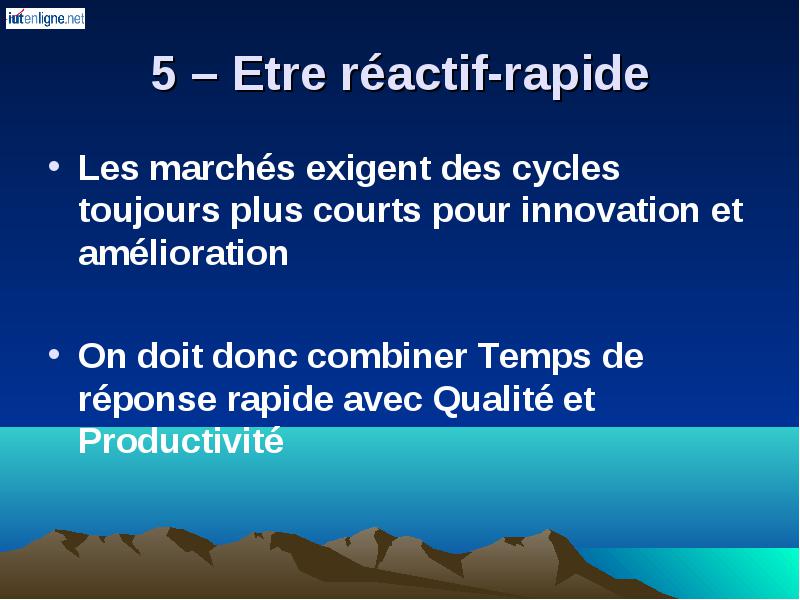 iutenligne.net

5 – Etre réactif-rapide

• Les marchés exigent des cycles toujours plus courts pour innovation et amélioration

• On doit donc combiner Temps de réponse rapide avec Qualité et Productivité